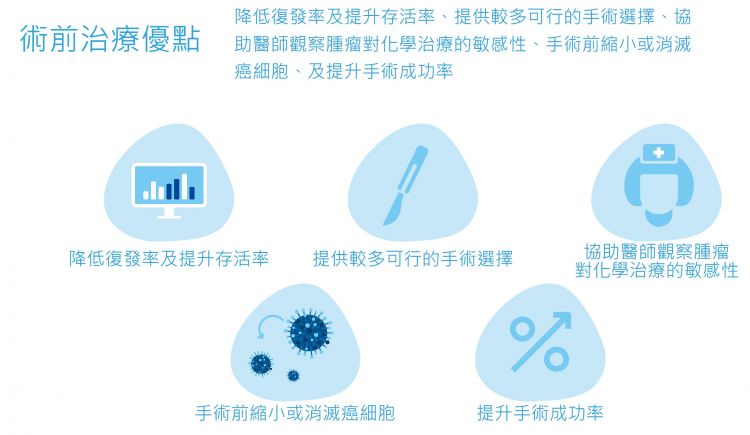 術前治療優點

降低復發率及提升存活率、提供較多可行的手術選擇、協助醫師觀察腫瘤對化學治療的敏感性、手術前縮小或消滅癌細胞、及提升手術成功率

降低復發率及提升存活率

提供較多可行的手術選擇

協助醫師觀察腫瘤對化學治療的敏感性

手術前縮小或消滅癌細胞

提升手術成功率